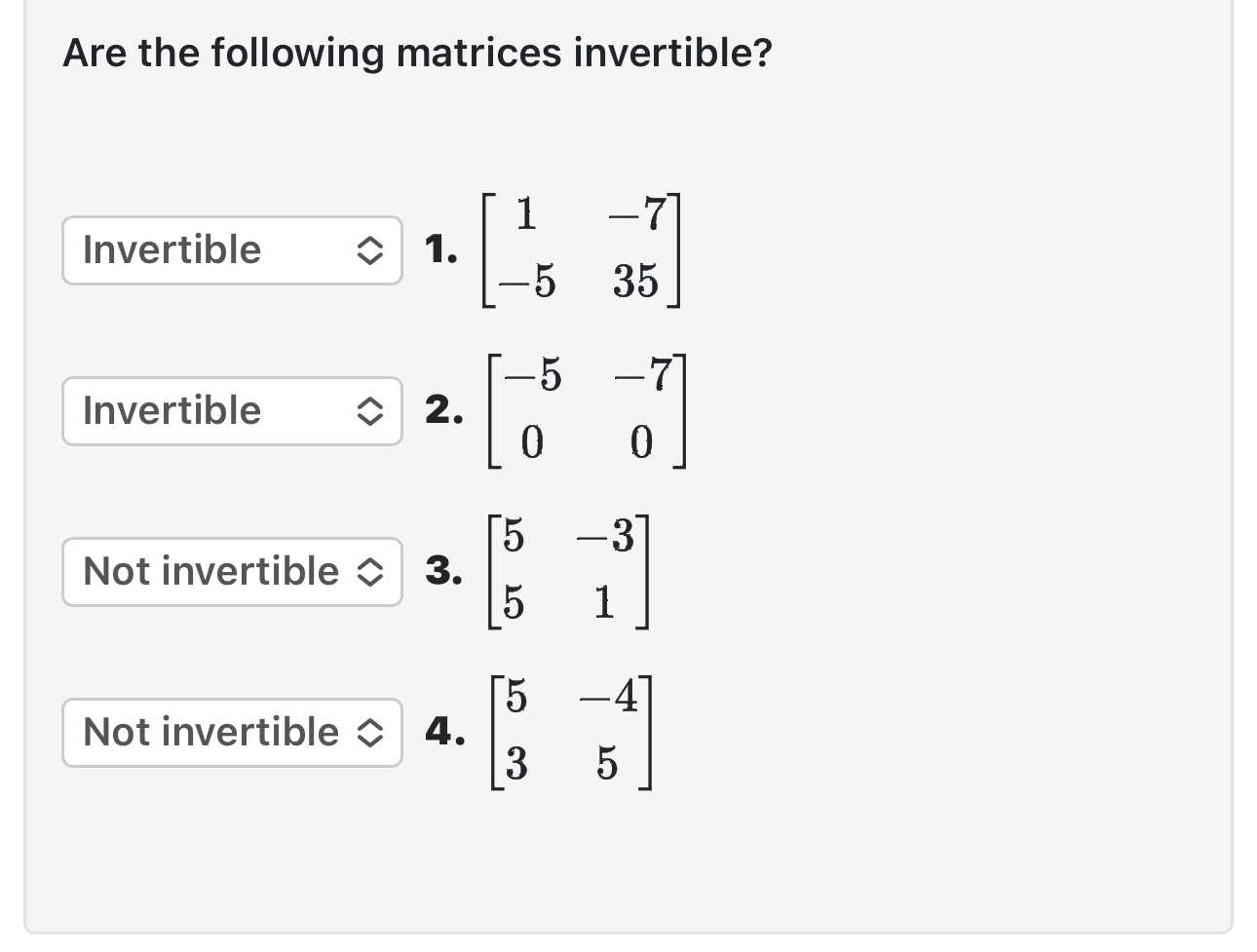 Are the following matrices invertible?

Invertible 1. $\begin{bmatrix} 1 & -7 \\ -5 & 35 \end{bmatrix}$

Invertible 2. $\begin{bmatrix} -5 & -7 \\ 0 & 0 \end{bmatrix}$

Not invertible 3. $\begin{bmatrix} 5 & -3 \\ 5 & 1 \end{bmatrix}$

Not invertible 4. $\begin{bmatrix} 5 & -4 \\ 3 & 5 \end{bmatrix}$